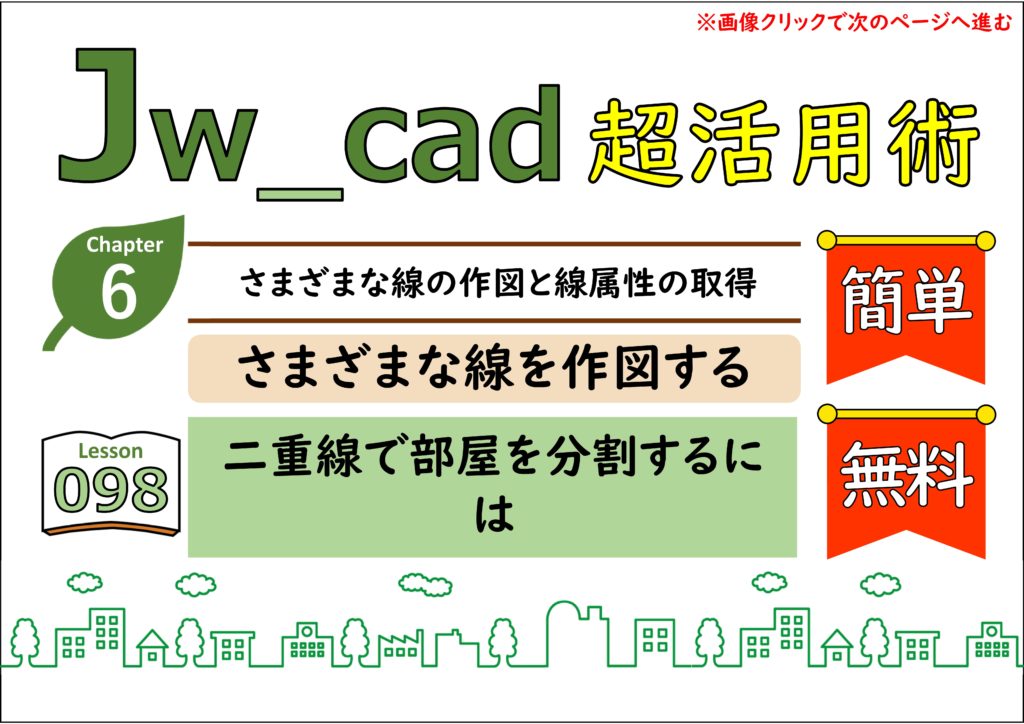 ※画像クリックで次のページへ進む

Jw_cad 超活用術

Chapter 6

さまざまな線の作図と線属性の取得

簡単

さまざまな線を作図する

Lesson 098

二重線で部屋を分割するには

無料